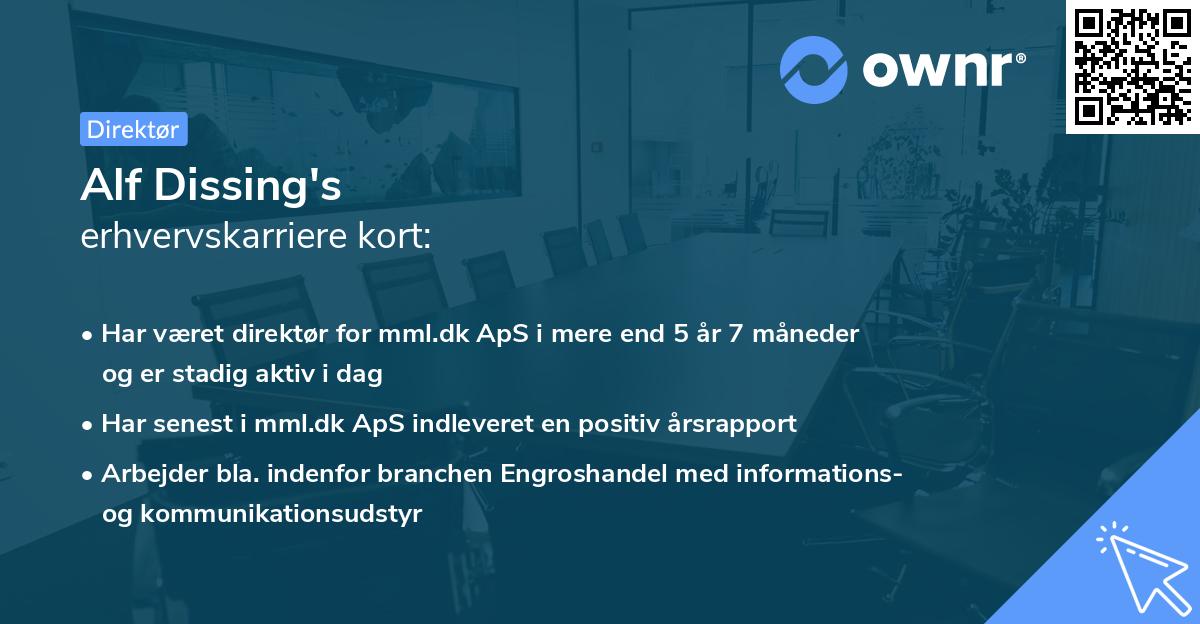 ownr®

Direktør

Alf Dissing's
erhvervskarriere kort:

• Har været direktør for mml.dk ApS i mere end 5 år 7 måneder og er stadig aktiv i dag

• Har senest i mml.dk ApS indleveret en positiv årsrapport

• Arbejder bla. indenfor branchen Engroshandel med informations- og kommunikationsudstyr